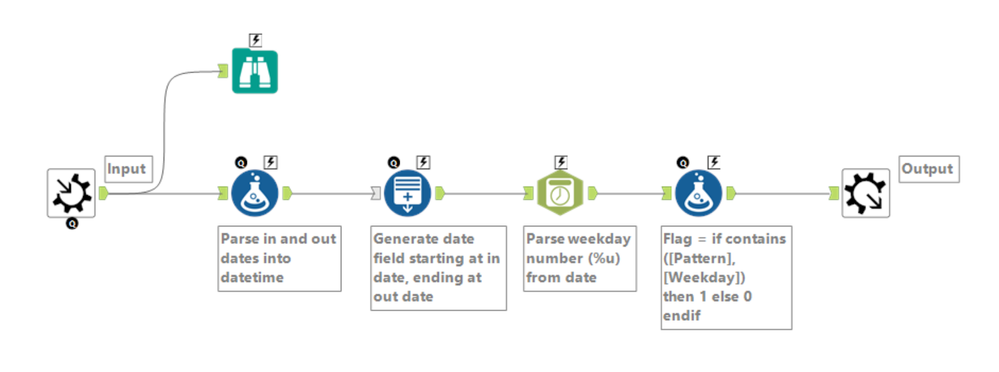 Input

Parse in and out dates into datetime

Generate date field starting at in date, ending at out date

Parse weekday number (%u) from date

Flag = if contains ([Pattern], [Weekday]) then 1 else 0 endif

Output